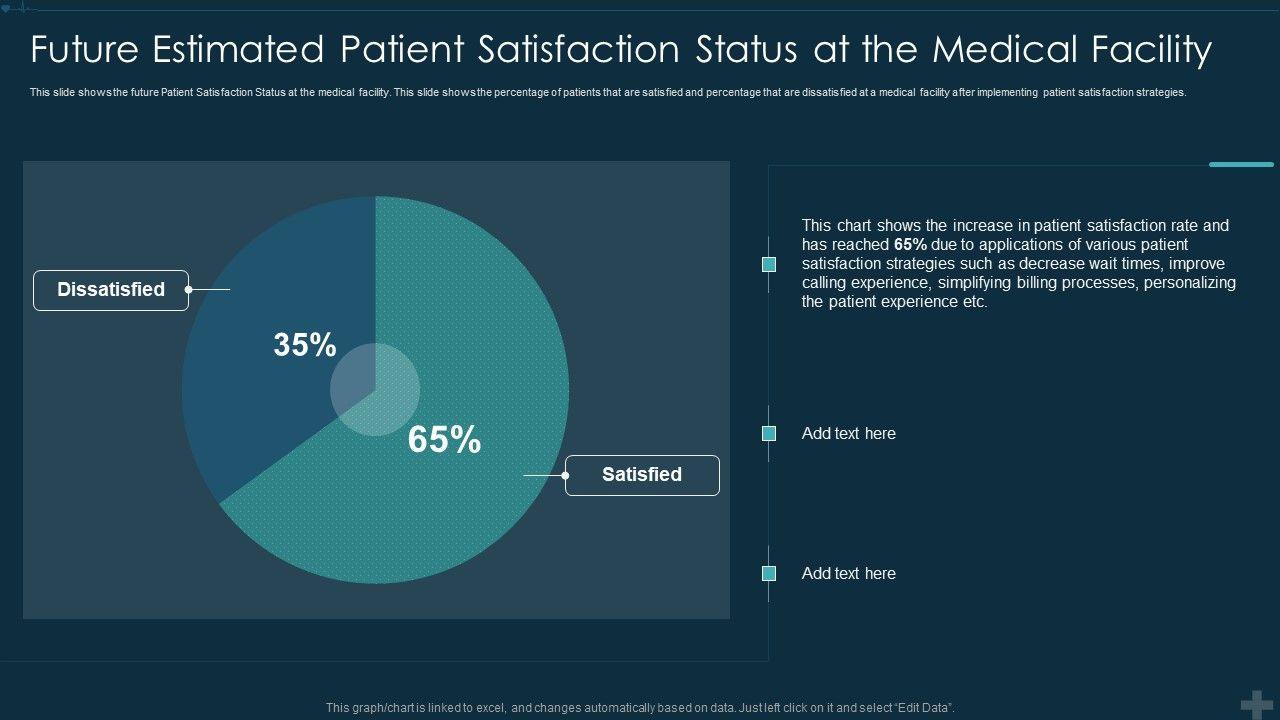 Future Estimated Patient Satisfaction Status at the Medical Facility

This slide shows the future Patient Satisfaction Status at the medical facility. This slide shows the percentage of patients that are satisfied and percentage that are dissatisfied at a medical facility after implementing patient satisfaction strategies.

Dissatisfied

35%

65%

Satisfied

This chart shows the increase in patient satisfaction rate and has reached 65% due to applications of various patient satisfaction strategies such as decrease wait times, improve calling experience, simplifying billing processes, personalizing the patient experience etc.

Add text here

Add text here

This graph/chart is linked to excel, and changes automatically based on data. Just left click on it and select "Edit Data".